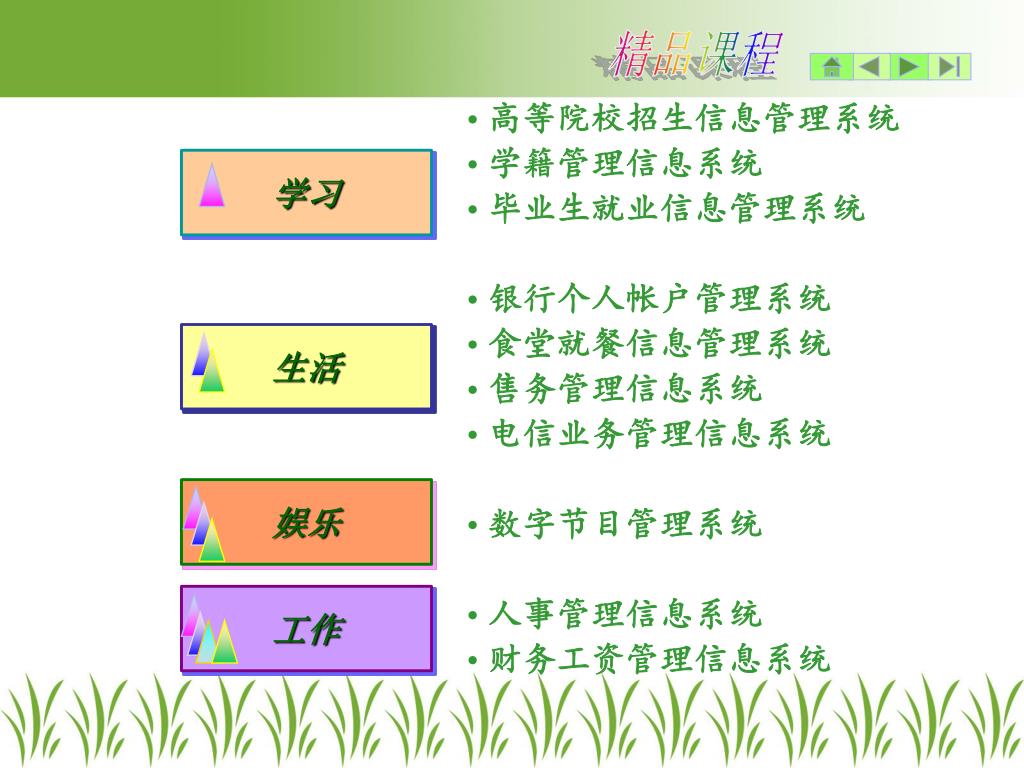 精品课程

学习

• 高等院校招生信息管理系统
• 学籍管理信息系统
• 毕业生就业信息管理系统

生活

• 银行个人帐户管理系统
• 食堂就餐信息管理系统
• 售务管理信息系统
• 电信业务管理信息系统

娱乐

• 数字节目管理系统

工作

• 人事管理信息系统
• 财务工资管理信息系统